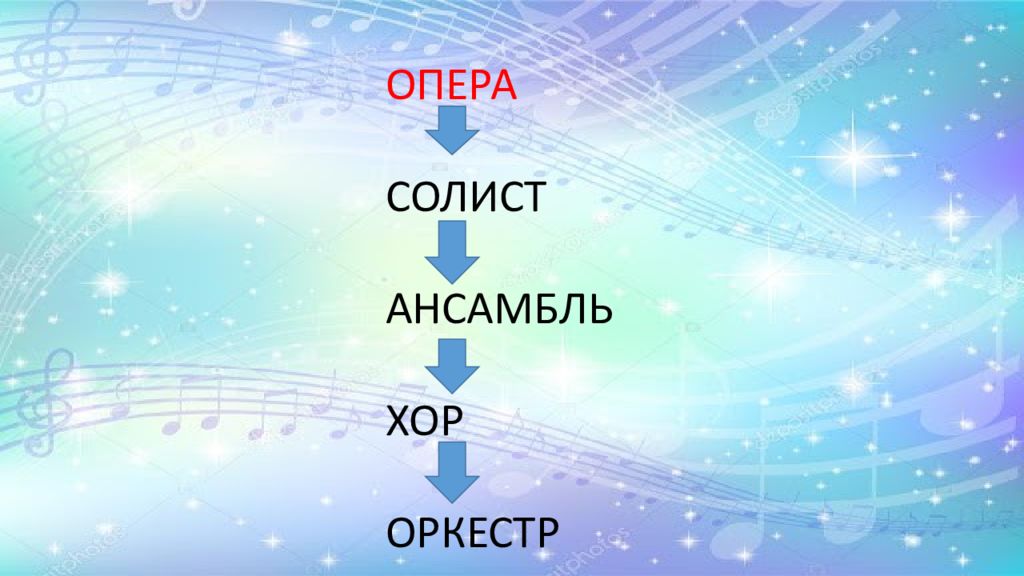 ОПЕРА

СОЛИСТ

АНСАМБЛЬ

ХОР

ОРКЕСТР